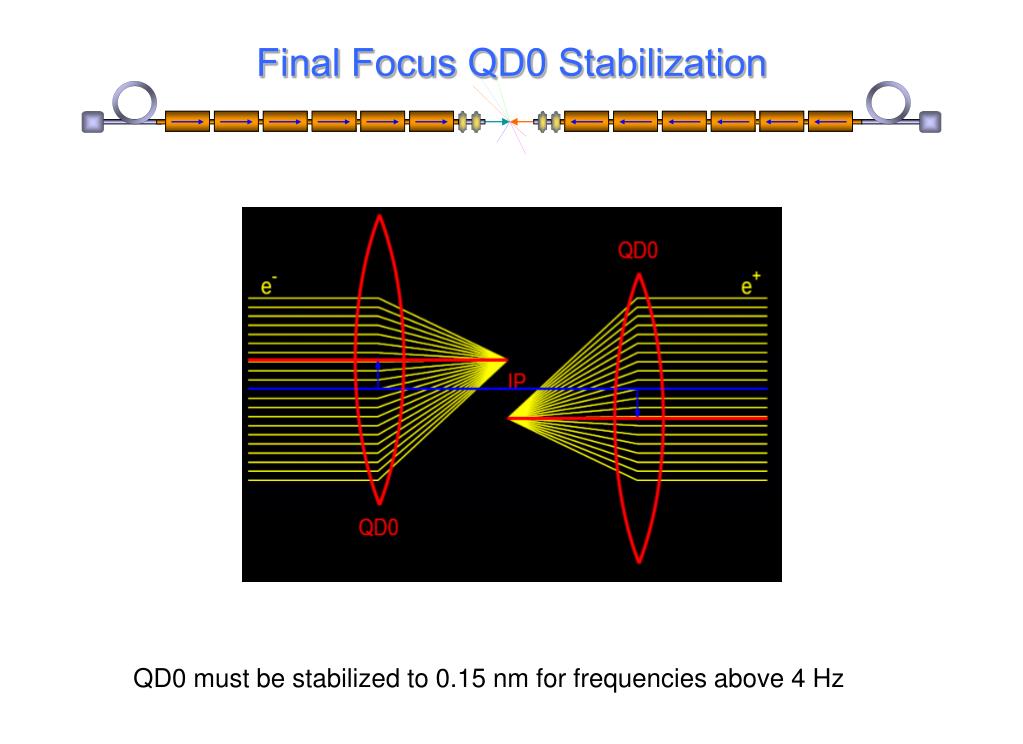 Final Focus QD0 Stabilization

QD0

$e^-$

$e^+$

IP

QD0

QD0 must be stabilized to 0.15 nm for frequencies above 4 Hz